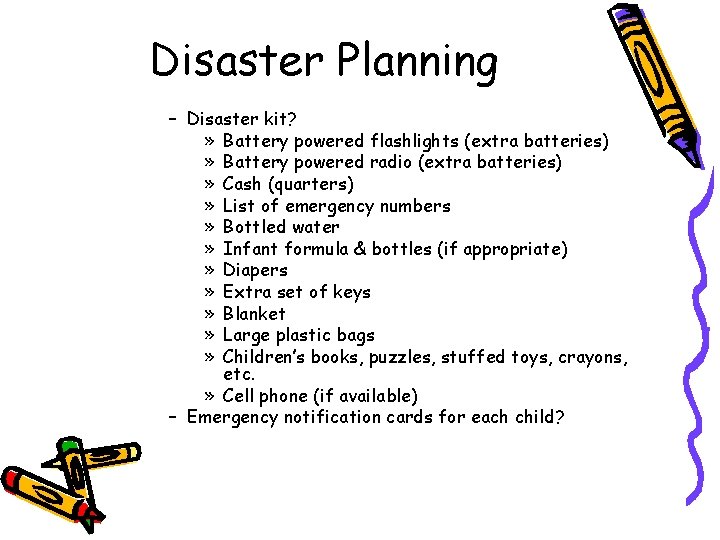 Disaster Planning

– Disaster kit?
» Battery powered flashlights (extra batteries)
» Battery powered radio (extra batteries)
» Cash (quarters)
» List of emergency numbers
» Bottled water
» Infant formula & bottles (if appropriate)
» Diapers
» Extra set of keys
» Blanket
» Large plastic bags
» Children's books, puzzles, stuffed toys, crayons, etc.
» Cell phone (if available)
– Emergency notification cards for each child?